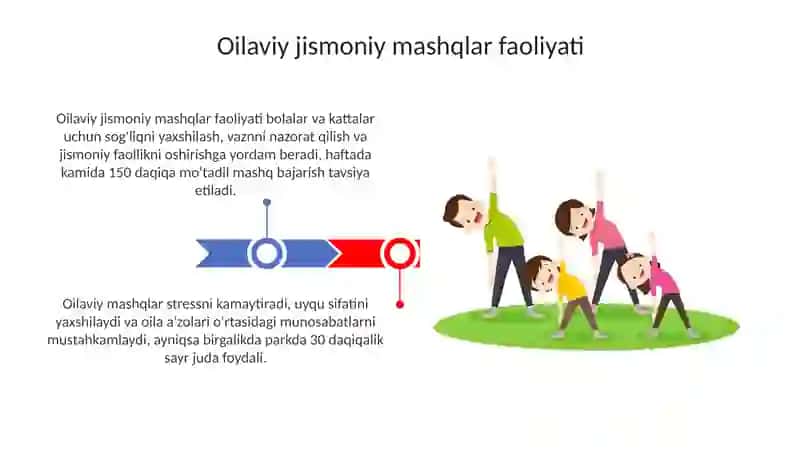 Oilaviy jismoniy mashqlar faoliyati

Oilaviy jismoniy mashqlar faoliyati bolalar va kattalar uchun sog'liqni yaxshilash, vaznni nazorat qilish va jismoniy faollikni oshirishga yordam beradi. haftada kamida 150 daqiqa mo'tadil mashq bajarish tavsiya etiladi.

Oilaviy mashqlar stressni kamaytiradi, uyqu sifatini yaxshilaydi va oila a'zolari o'rtasidagi munosabatlarni mustahkamlaydi, ayniqsa birgalikda parkda 30 daqiqalik sayr juda foydali.